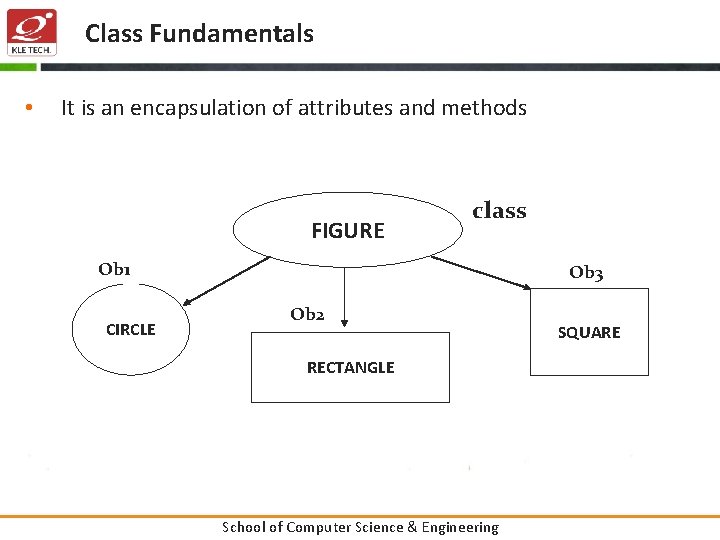 KLE TECH.

Class Fundamentals

• It is an encapsulation of attributes and methods

FIGURE

class

Ob1

CIRCLE

Ob2

RECTANGLE

Ob3

SQUARE

School of Computer Science & Engineering